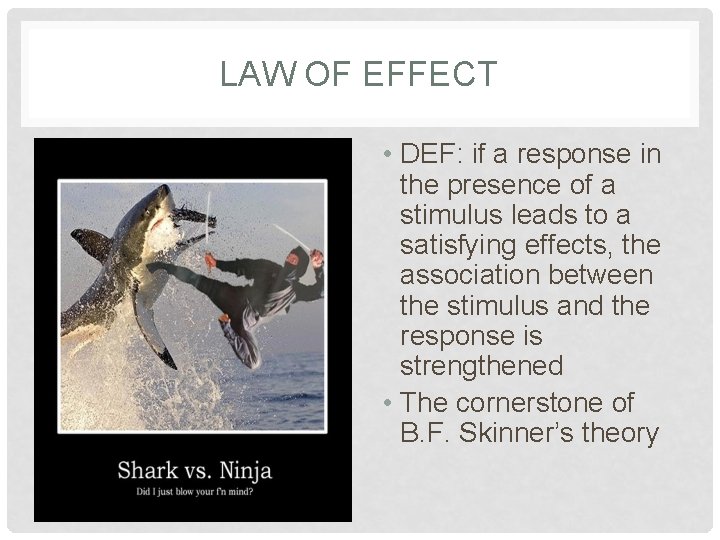 LAW OF EFFECT

Shark vs. Ninja

Did I just blow your f'n mind?

• DEF: if a response in the presence of a stimulus leads to a satisfying effects, the association between the stimulus and the response is strengthened
• The cornerstone of B.F. Skinner's theory